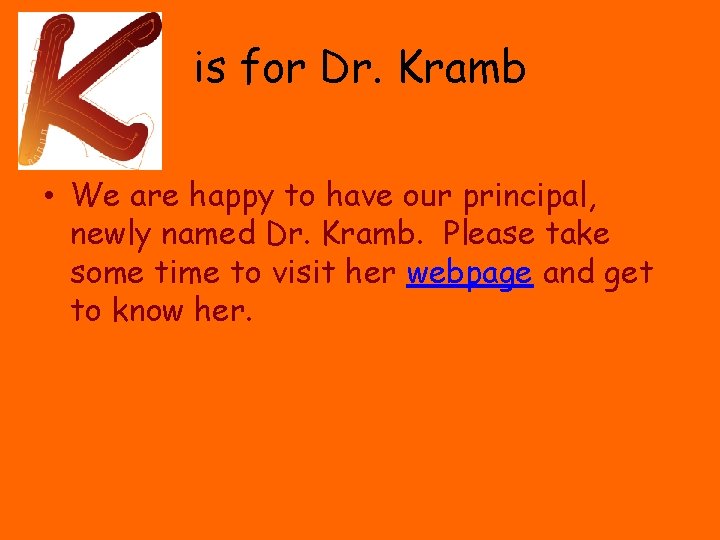 K is for Dr. Kramb

• We are happy to have our principal, newly named Dr. Kramb. Please take some time to visit her webpage and get to know her.